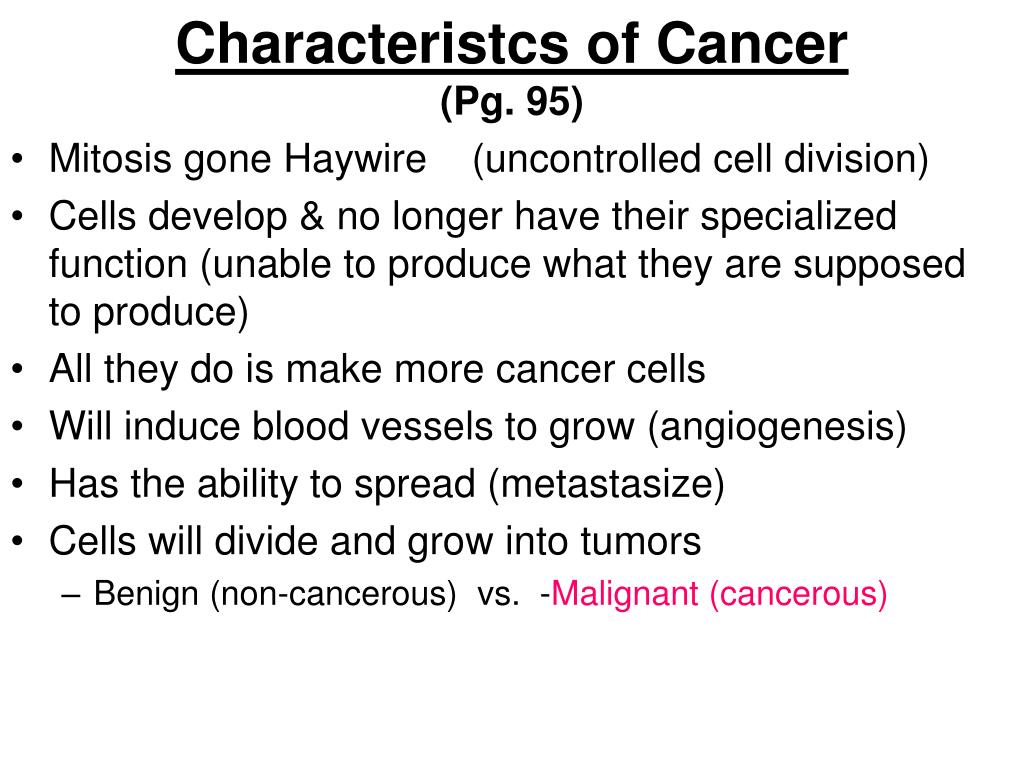 Characteristcs of Cancer
(Pg. 95)

• Mitosis gone Haywire (uncontrolled cell division)
• Cells develop & no longer have their specialized function (unable to produce what they are supposed to produce)
• All they do is make more cancer cells
• Will induce blood vessels to grow (angiogenesis)
• Has the ability to spread (metastasize)
• Cells will divide and grow into tumors
– Benign (non-cancerous) vs. -Malignant (cancerous)